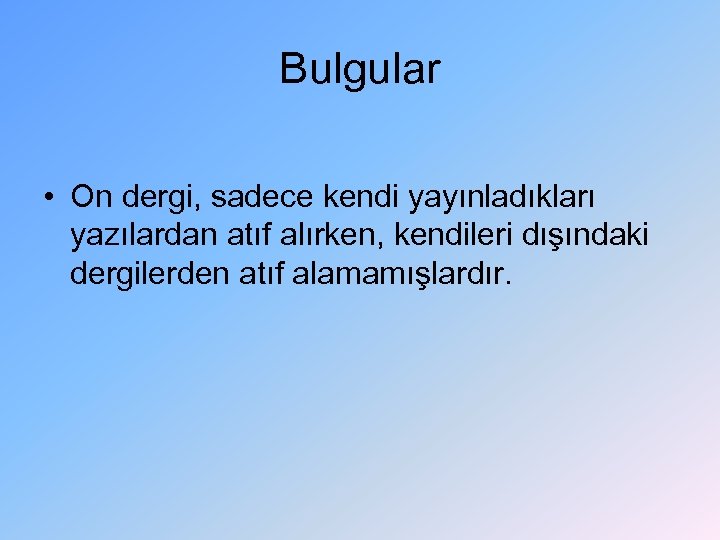 Bulgular

• On dergi, sadece kendi yayınladıkları yazılardan atıf alırken, kendileri dışındaki dergilerden atıf alamamışlardır.